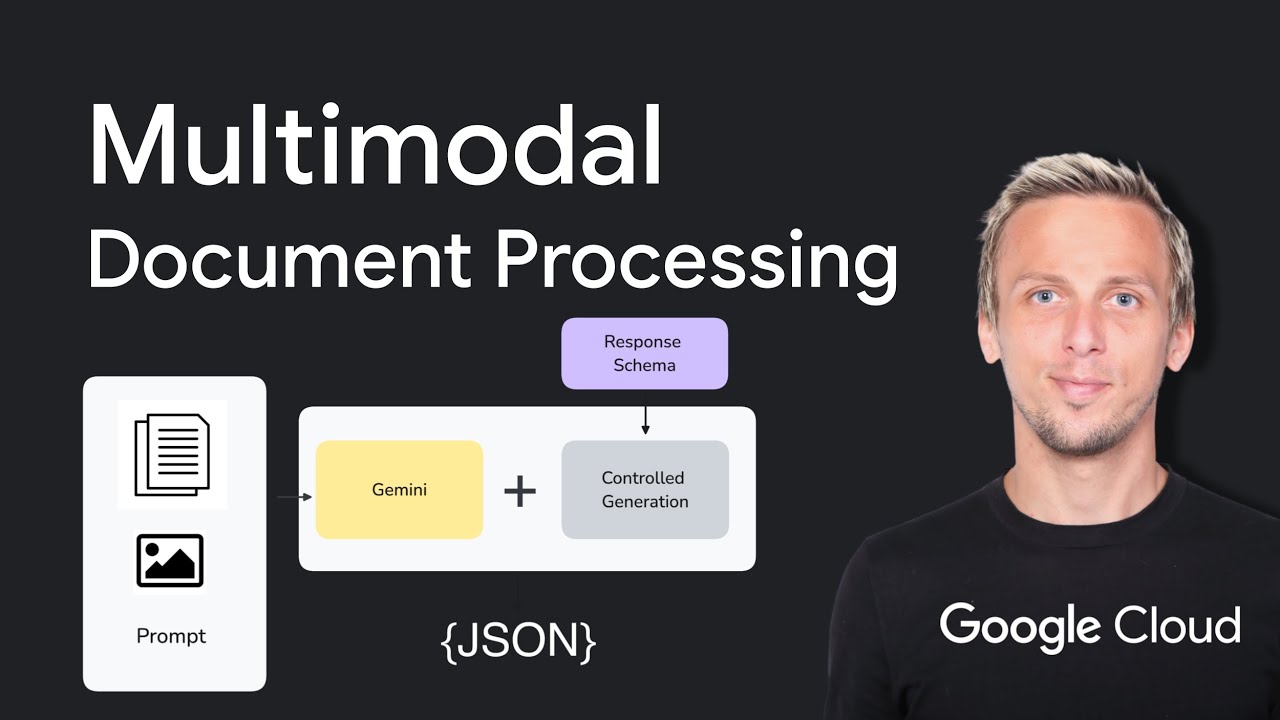 Multimodal
Document Processing

Response Schema

Prompt

Gemini

+

Controlled Generation

{JSON}

Google Cloud